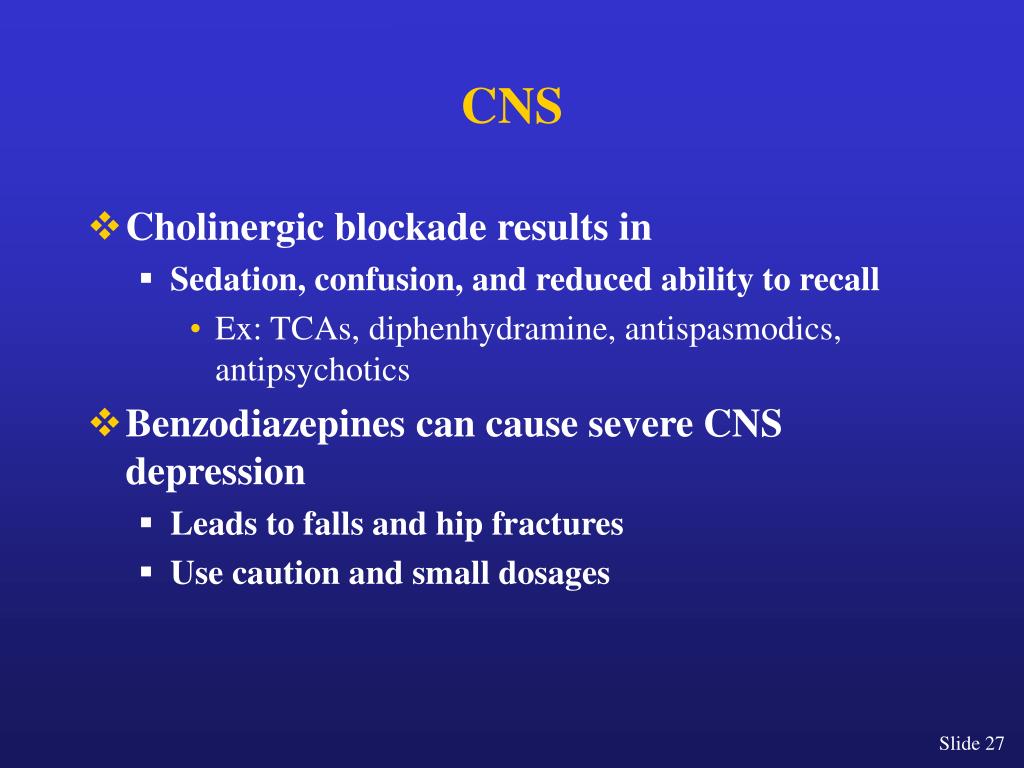 CNS

❖ Cholinergic blockade results in

▪ Sedation, confusion, and reduced ability to recall

• Ex: TCAs, diphenhydramine, antispasmodics, antipsychotics

❖ Benzodiazepines can cause severe CNS depression

▪ Leads to falls and hip fractures

▪ Use caution and small dosages

Slide 27